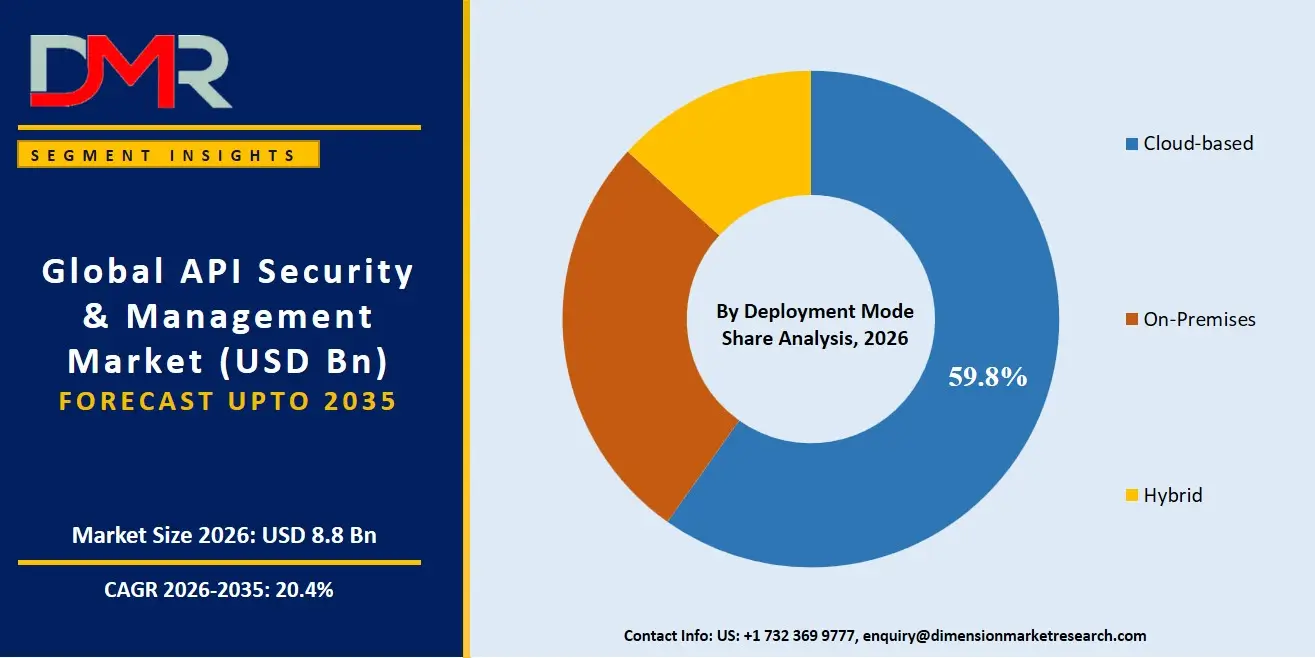 DMR

SEGMENT INSIGHTS

Global API Security & Management Market (USD Bn)
FORECAST UPTO 2035

Market Size 2026: USD 8.8 Bn

CAGR 2026-2035: 20.4%

By Deployment Mode Share Analysis, 2026

59.8%

Cloud-based
On-Premises
Hybrid

Contact Info: US: +1 732 369 9777, enquiry@dimensionmarketresearch.com